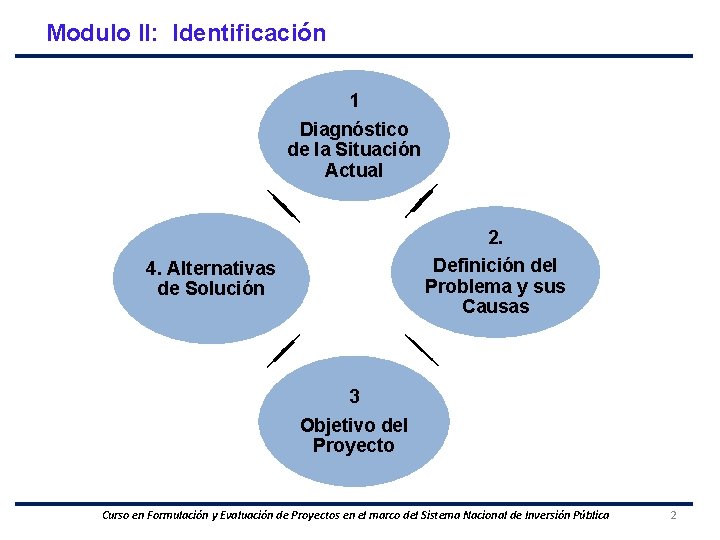 Modulo II: Identificación

1
Diagnóstico de la Situación Actual

2.
Definición del Problema y sus Causas

3
Objetivo del Proyecto

4. Alternativas de Solución

Curso en Formulación y Evaluación de Proyectos en el marco del Sistema Nacional de Inversión Pública 2